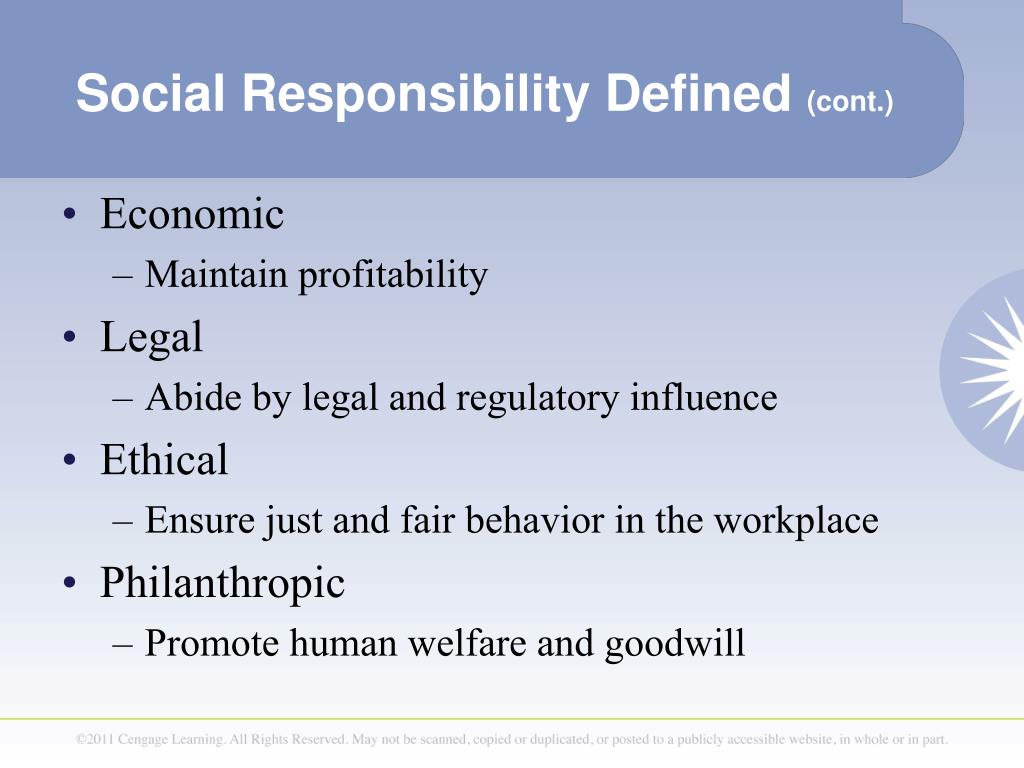 Social Responsibility Defined (cont.)

• Economic
– Maintain profitability
• Legal
– Abide by legal and regulatory influence
• Ethical
– Ensure just and fair behavior in the workplace
• Philanthropic
– Promote human welfare and goodwill

©2011 Cengage Learning. All Rights Reserved. May not be scanned, copied or duplicated, or posted to a publicly accessible website, in whole or in part.